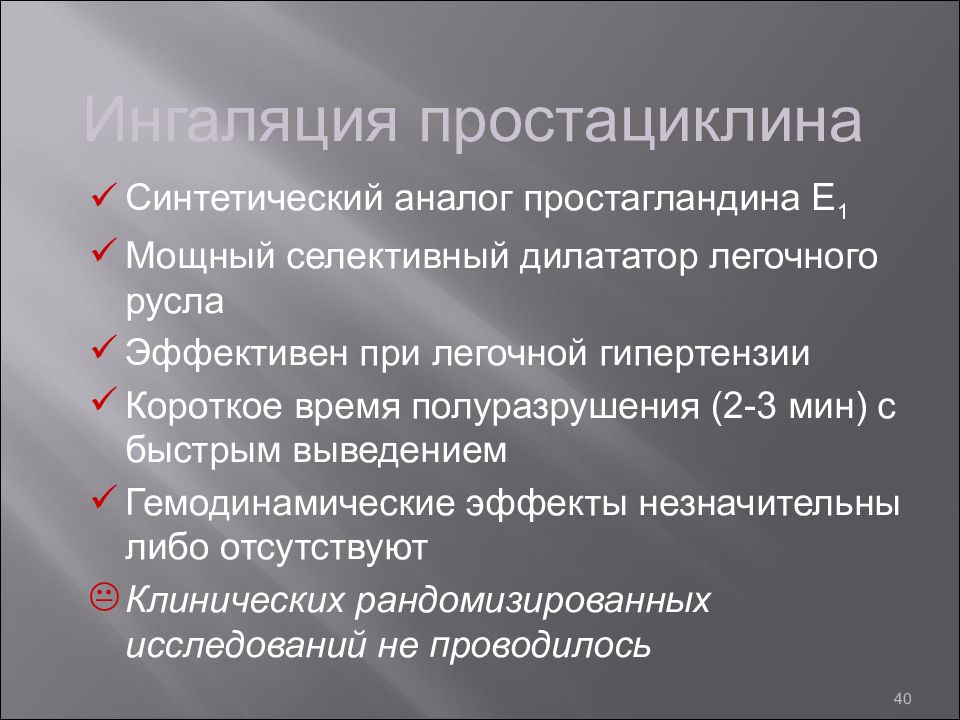 Ингаляция простациклина

✓ Синтетический аналог простагландина $E_1$

✓ Мощный селективный дилататор легочного русла

✓ Эффективен при легочной гипертензии

✓ Короткое время полуразрушения (2-3 мин) с быстрым выведением

✓ Гемодинамические эффекты незначительны либо отсутствуют

😐 Клинических рандомизированных исследований не проводилось

40